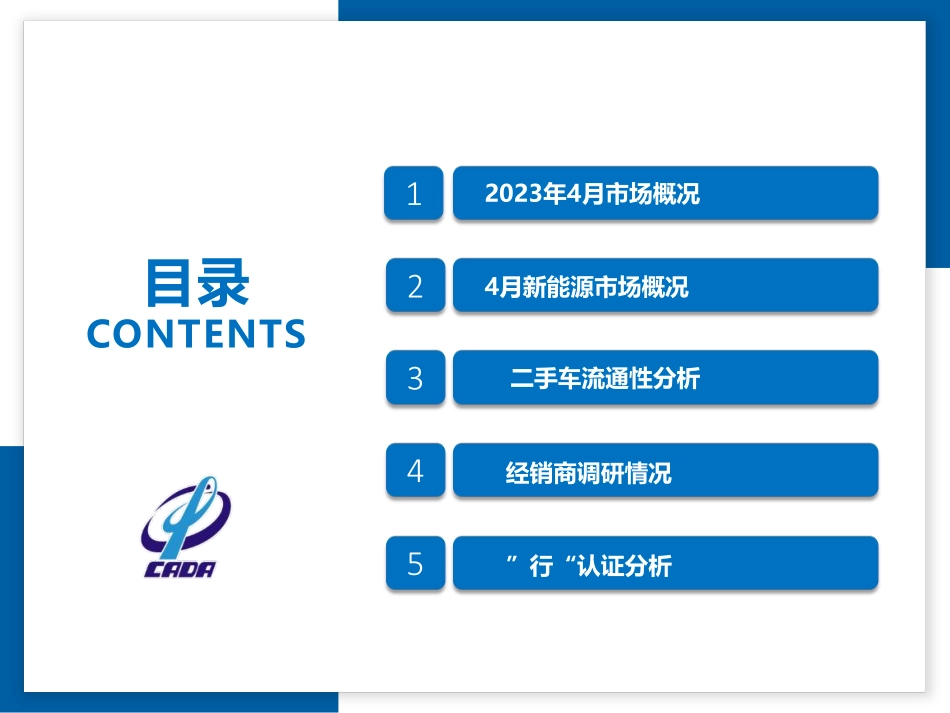 目录
CONTENTS

CADA

1 2023年4月市场概况

2 4月新能源市场概况

3 二手车流通性分析

4 经销商调研情况

5 ”行“认证分析